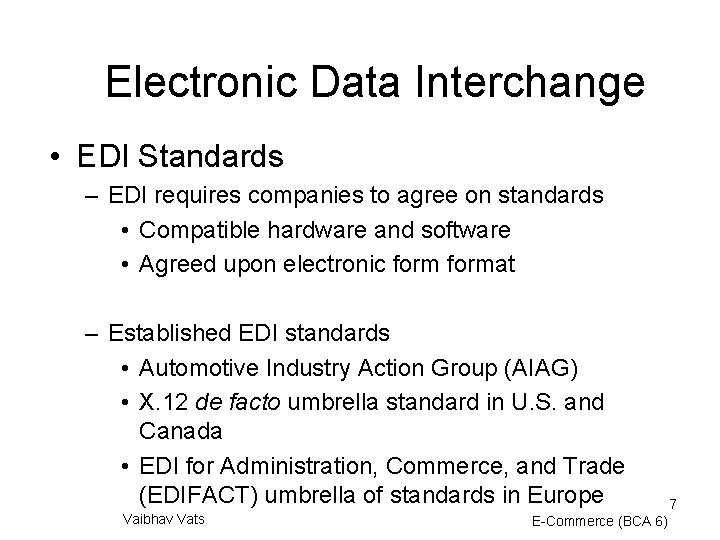 Electronic Data Interchange

• EDI Standards
– EDI requires companies to agree on standards
• Compatible hardware and software
• Agreed upon electronic form format

– Established EDI standards
• Automotive Industry Action Group (AIAG)
• X.12 de facto umbrella standard in U.S. and Canada
• EDI for Administration, Commerce, and Trade (EDIFACT) umbrella of standards in Europe

7

Vaibhav Vats

E-Commerce (BCA 6)